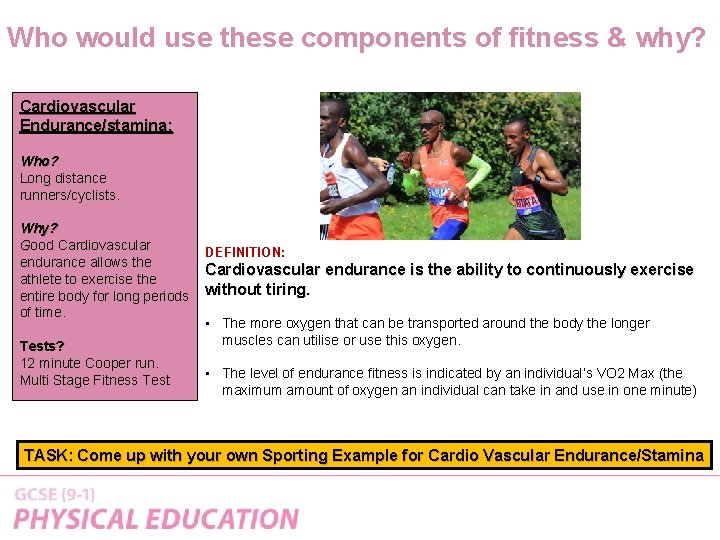 Who would use these components of fitness & why?

Cardiovascular Endurance/stamina:

Who?
Long distance runners/cyclists.

Why?
Good Cardiovascular endurance allows the athlete to exercise the entire body for long periods of time.

Tests?
12 minute Cooper run.
Multi Stage Fitness Test

DEFINITION:
Cardiovascular endurance is the ability to continuously exercise without tiring.

• The more oxygen that can be transported around the body the longer muscles can utilise or use this oxygen.

• The level of endurance fitness is indicated by an individual's VO2 Max (the maximum amount of oxygen an individual can take in and use in one minute)

TASK: Come up with your own Sporting Example for Cardio Vascular Endurance/Stamina

GCSE (9-1)
PHYSICAL EDUCATION